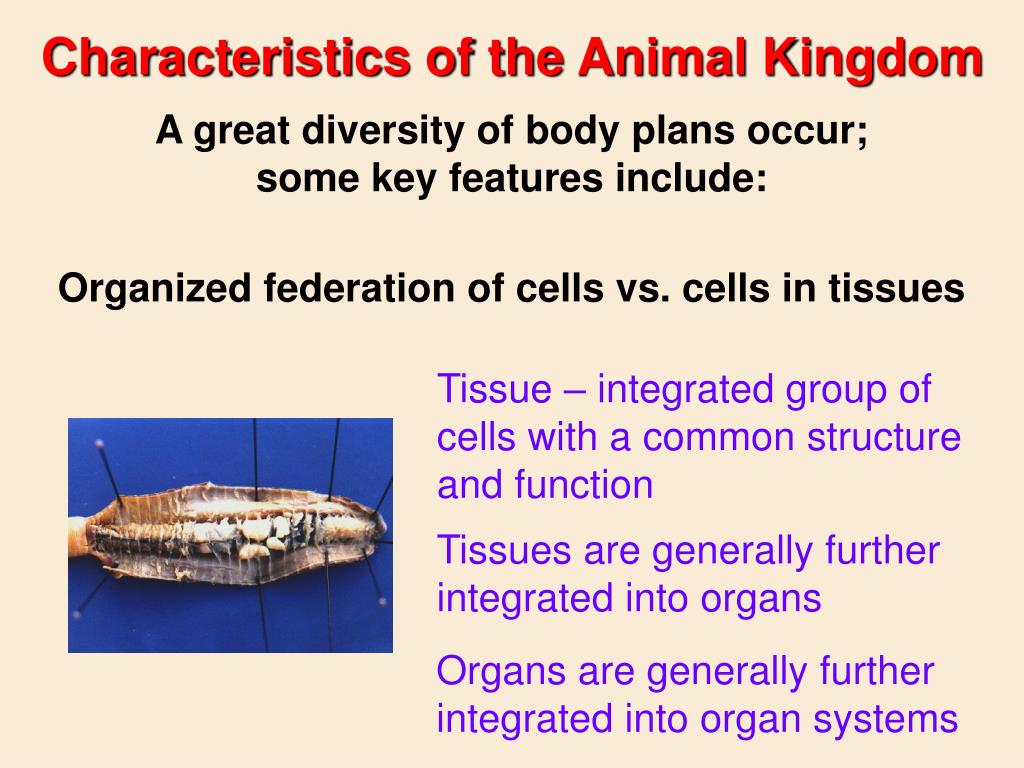 Characteristics of the Animal Kingdom

A great diversity of body plans occur; some key features include:

Organized federation of cells vs. cells in tissues

Tissue – integrated group of cells with a common structure and function

Tissues are generally further integrated into organs

Organs are generally further integrated into organ systems